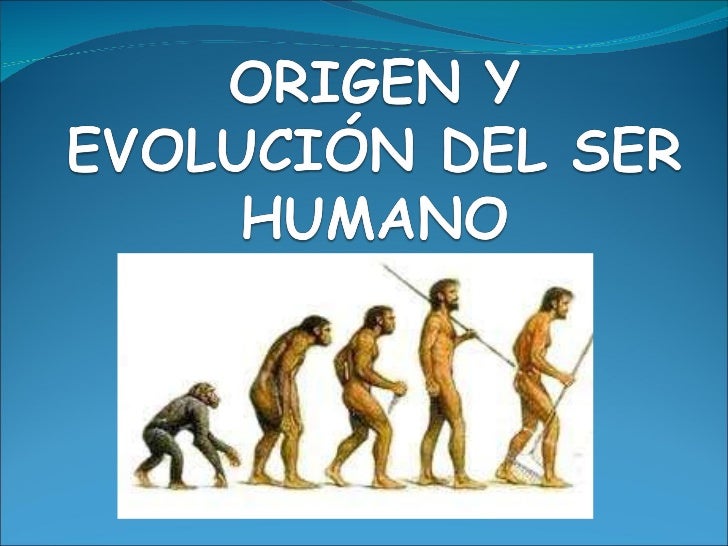 ORIGEN Y EVOLUCIÓN DEL SER HUMANO